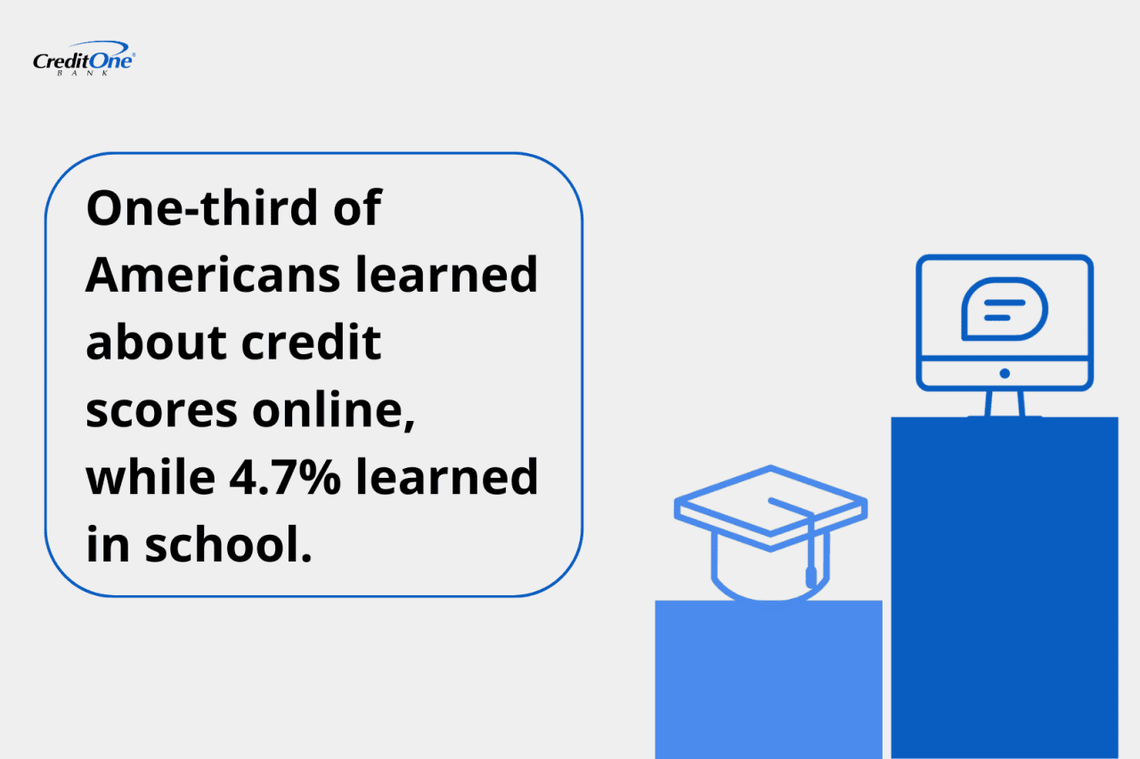 CreditOne® BANK

One-third of Americans learned about credit scores online, while 4.7% learned in school.